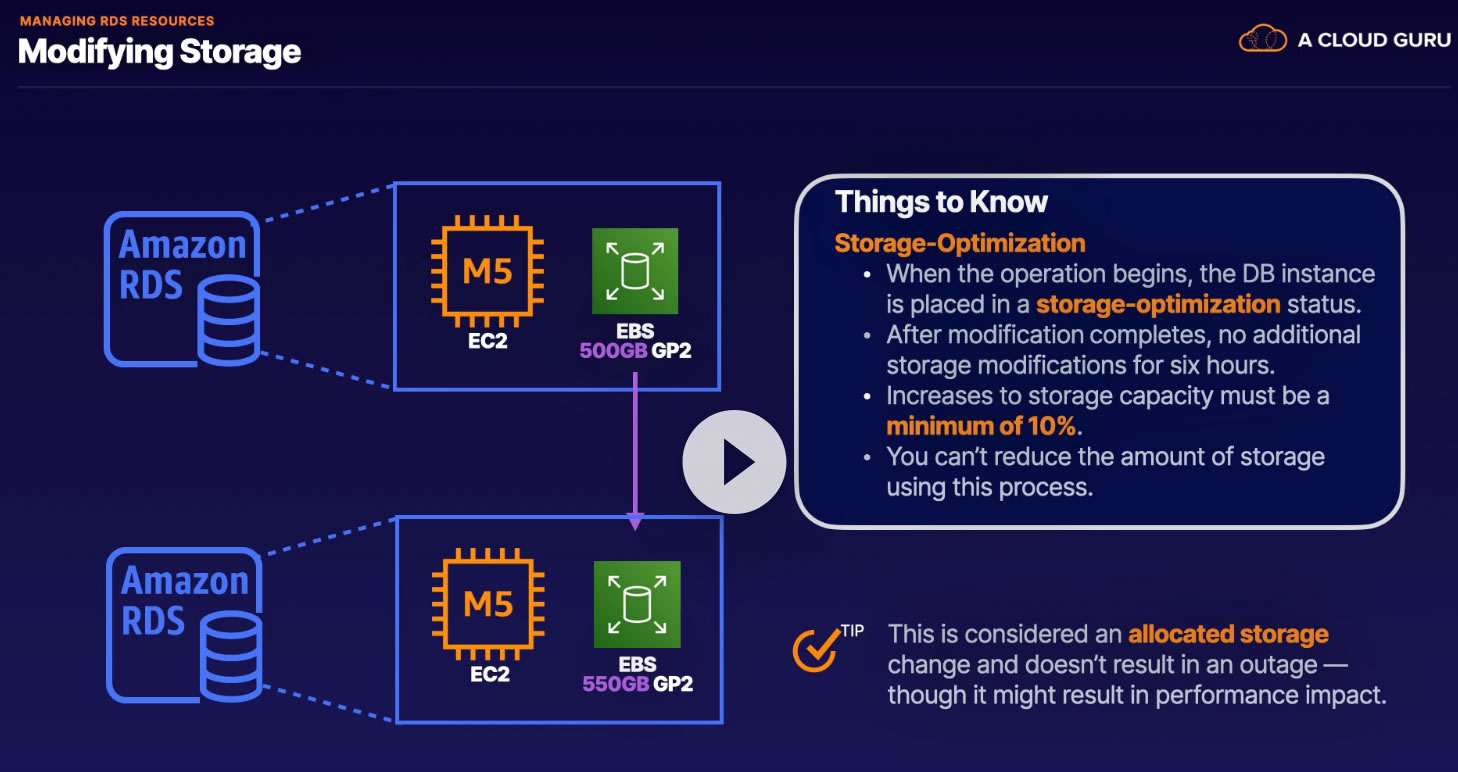 MANAGING RDS RESOURCES
Modifying Storage

A CLOUD GURU

Amazon RDS

M5
EC2

EBS
500GB GP2

Amazon RDS

M5
EC2

EBS
550GB GP2

Things to Know
Storage-Optimization
• When the operation begins, the DB instance is placed in a storage-optimization status.
• After modification completes, no additional storage modifications for six hours.
• Increases to storage capacity must be a minimum of 10%.
• You can't reduce the amount of storage using this process.

TIP
This is considered an allocated storage change and doesn't result in an outage — though it might result in performance impact.